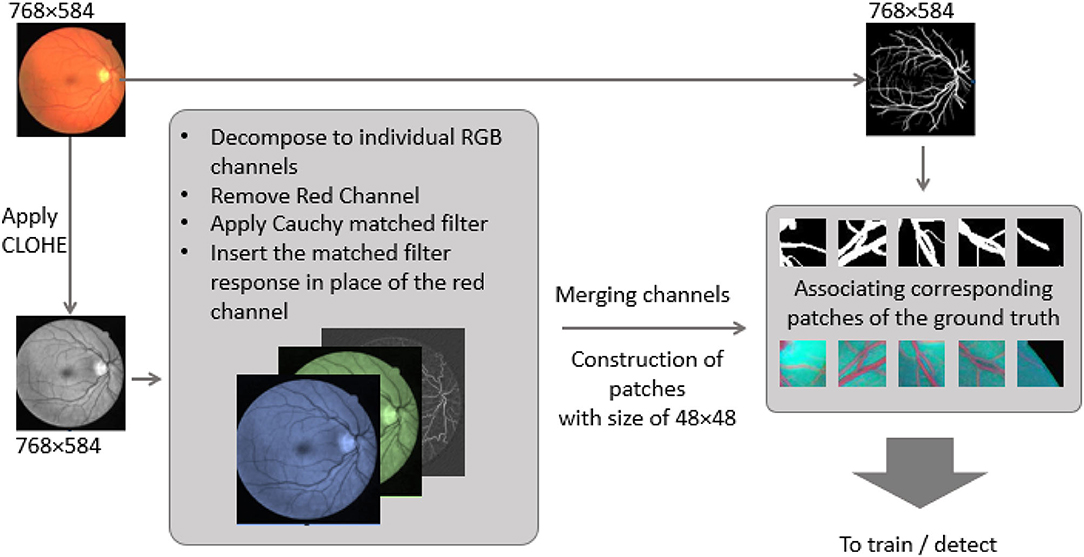 768×584

768×584

Apply CLOHE

768×584

• Decompose to individual RGB channels
• Remove Red Channel
• Apply Cauchy matched filter
• Insert the matched filter response in place of the red channel

Merging channels

Construction of patches with size of 48×48

Associating corresponding patches of the ground truth

To train / detect